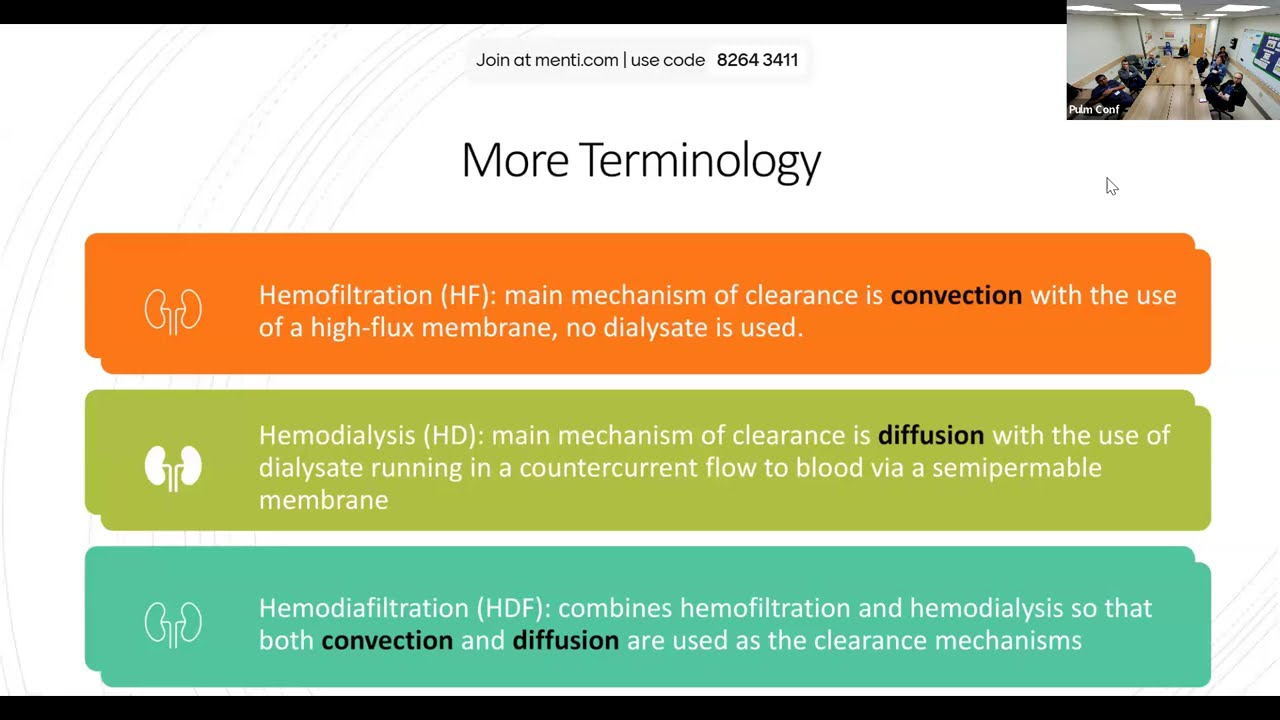 Join at menti.com | use code 8264 3411

Pulm Conf

More Terminology

Hemofiltration (HF): main mechanism of clearance is convection with the use of a high-flux membrane, no dialysate is used.

Hemodialysis (HD): main mechanism of clearance is diffusion with the use of dialysate running in a countercurrent flow to blood via a semipermable membrane

Hemodiafiltration (HDF): combines hemofiltration and hemodialysis so that both convection and diffusion are used as the clearance mechanisms